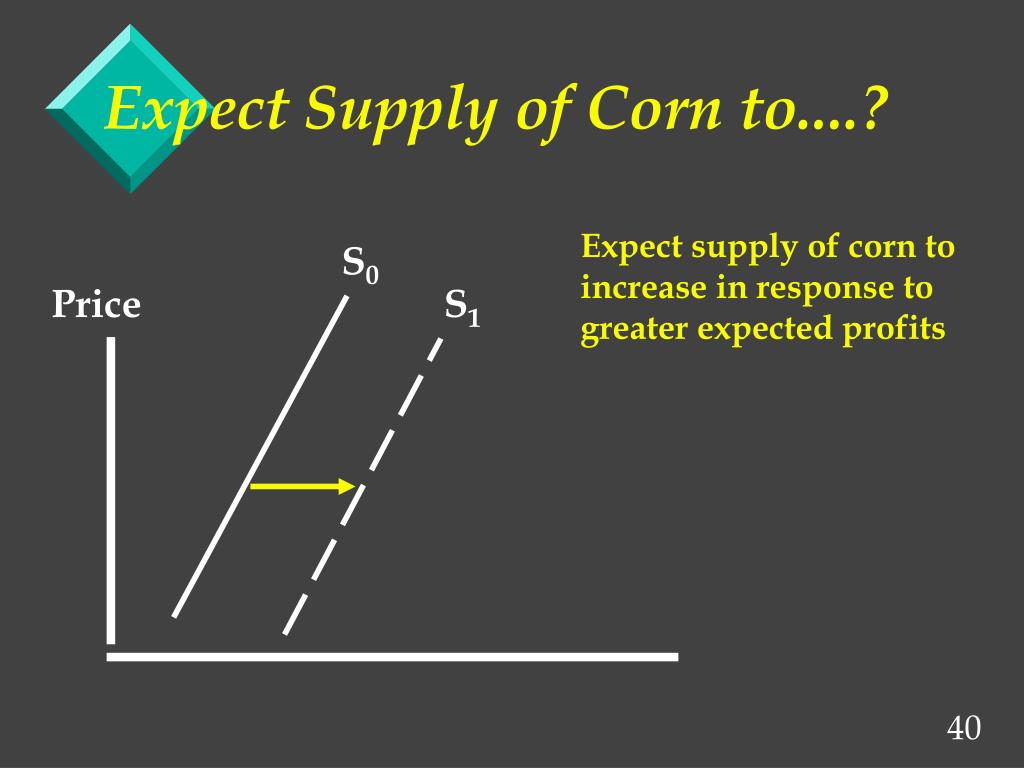 Expect Supply of Corn to....?

Price

$S_0$

$S_1$

Expect supply of corn to increase in response to greater expected profits

40